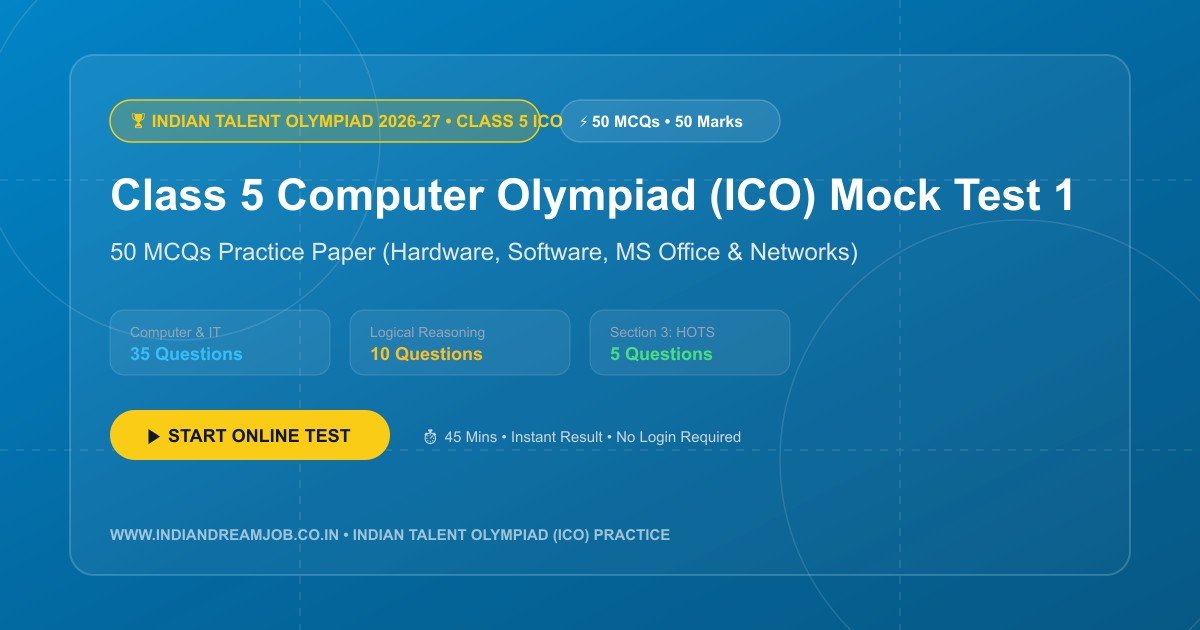 🏆 INDIAN TALENT OLYMPIAD 2026-27 • CLASS 5 ICO

⚡ 50 MCQs • 50 Marks

Class 5 Computer Olympiad (ICO) Mock Test 1

50 MCQs Practice Paper (Hardware, Software, MS Office & Networks)

Computer & IT
35 Questions

Logical Reasoning
10 Questions

Section 3: HOTS
5 Questions

▶ START ONLINE TEST

⏱ 45 Mins • Instant Result • No Login Required

WWW.INDIANDREAMJOB.CO.IN • INDIAN TALENT OLYMPIAD (ICO) PRACTICE